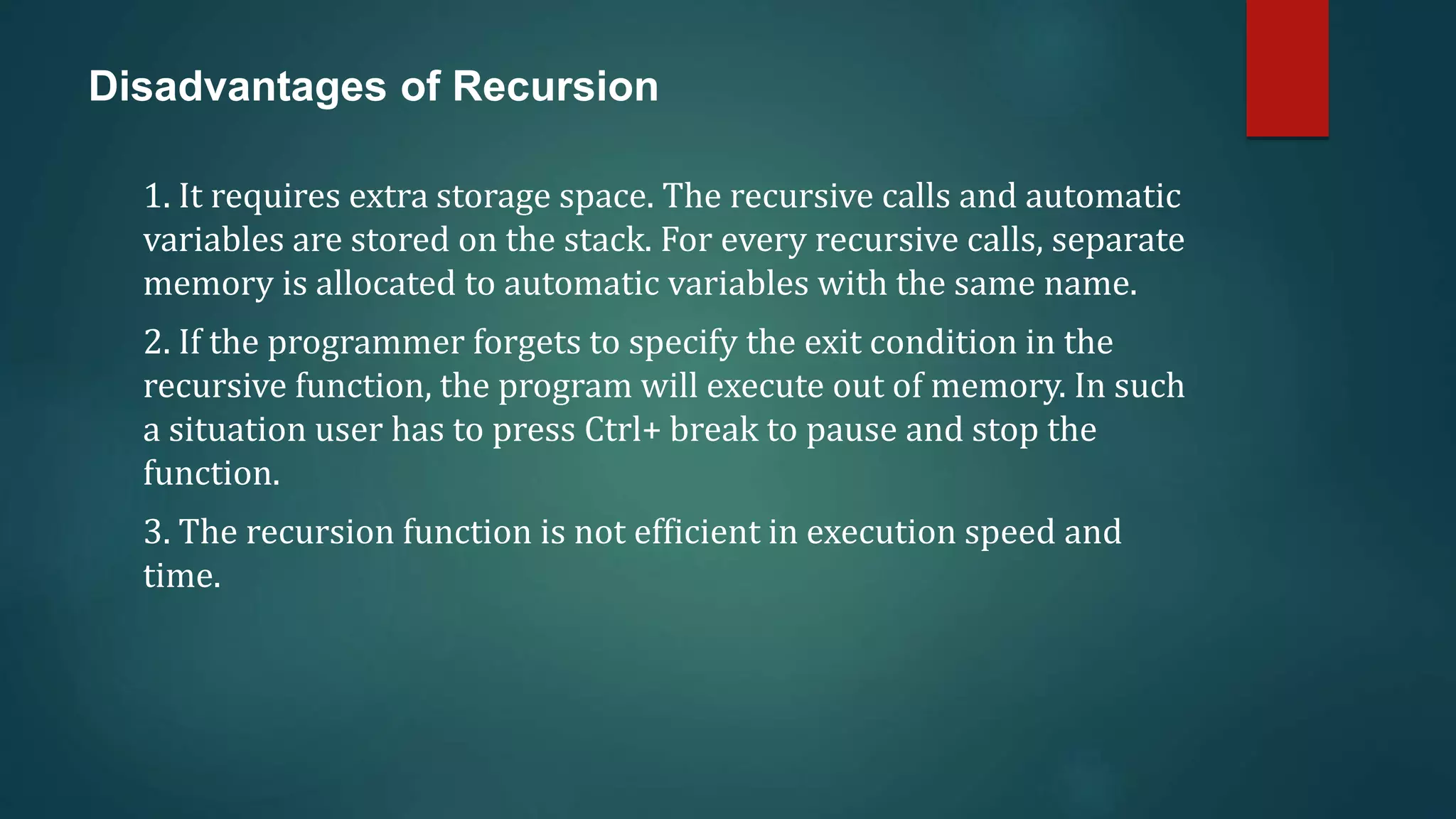 Disadvantages of Recursion

1. It requires extra storage space. The recursive calls and automatic variables are stored on the stack. For every recursive calls, separate memory is allocated to automatic variables with the same name.

2. If the programmer forgets to specify the exit condition in the recursive function, the program will execute out of memory. In such a situation user has to press Ctrl+ break to pause and stop the function.

3. The recursion function is not efficient in execution speed and time.